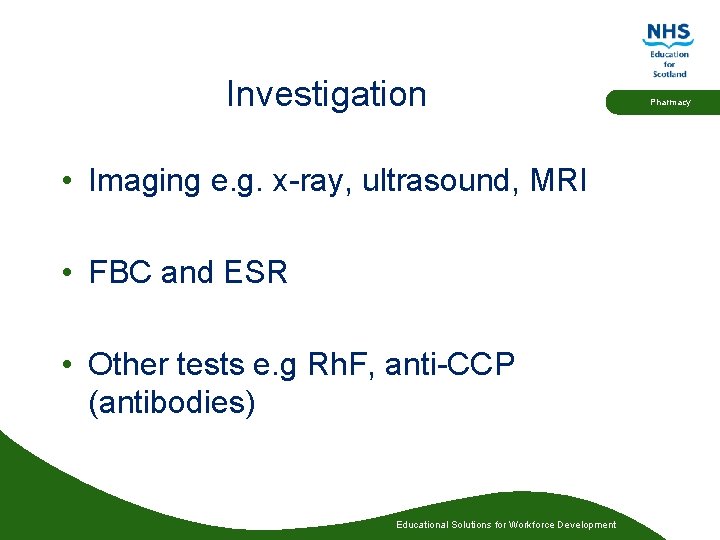 NHS
Education
for
Scotland

Pharmacy

Investigation

• Imaging e.g. x-ray, ultrasound, MRI

• FBC and ESR

• Other tests e.g RhF, anti-CCP (antibodies)

Educational Solutions for Workforce Development